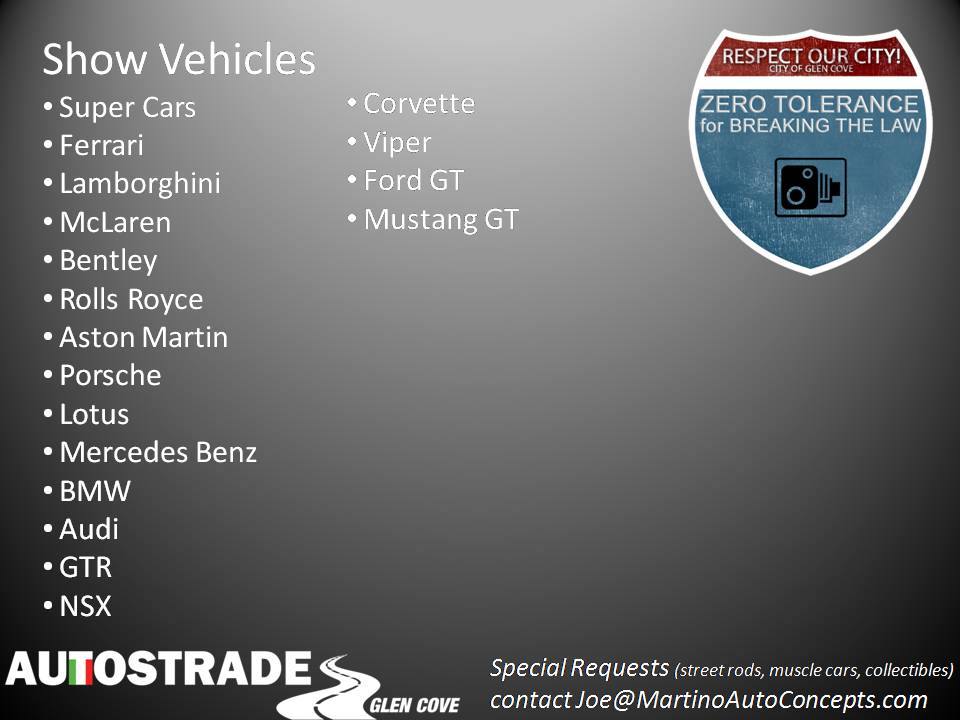 Show Vehicles

• Super Cars
• Ferrari
• Lamborghini
• McLaren
• Bentley
• Rolls Royce
• Aston Martin
• Porsche
• Lotus
• Mercedes Benz
• BMW
• Audi
• GTR
• NSX

• Corvette
• Viper
• Ford GT
• Mustang GT

RESPECT OUR CITY!
CITY OF GLEN COVE
ZERO TOLERANCE
for BREAKING THE LAW

AUTOSTRADE
GLEN COVE

Special Requests (street rods, muscle cars, collectibles)
contact Joe@MartinoAutoConcepts.com